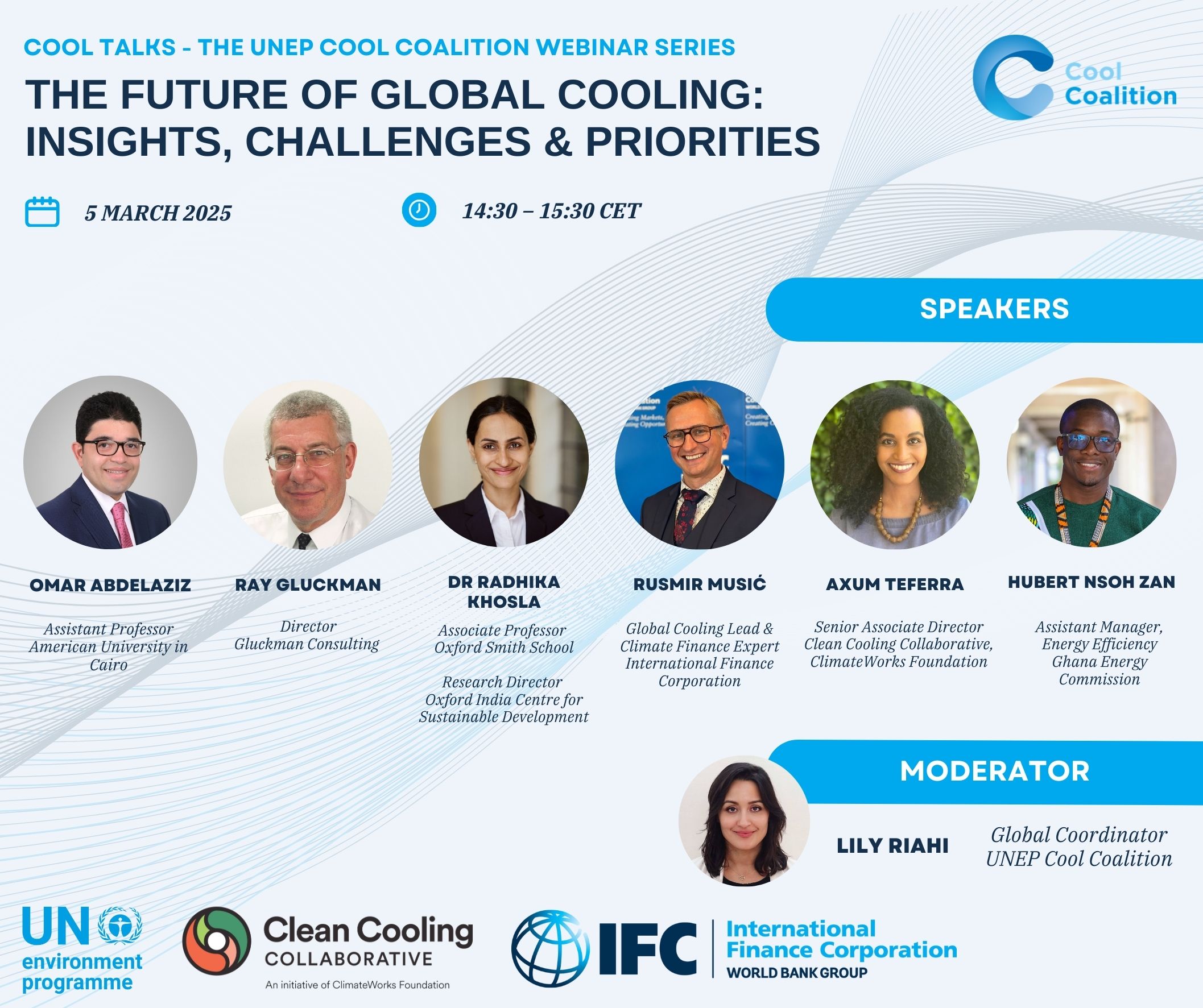 COOL TALKS - THE UNEP COOL COALITION WEBINAR SERIES

THE FUTURE OF GLOBAL COOLING: INSIGHTS, CHALLENGES & PRIORITIES

Cool Coalition

5 MARCH 2025

14:30 – 15:30 CET

SPEAKERS

OMAR ABDELAZIZ

Assistant Professor American University in Cairo

RAY GLUCKMAN

Director Gluckman Consulting

DR RADHIKA KHOSLA

Associate Professor Oxford Smith School

Research Director Oxford India Centre for Sustainable Development

RUSMIR MUSIĆ

Global Cooling Lead & Climate Finance Expert International Finance Corporation

AXUM TEFERRA

Senior Associate Director Clean Cooling Collaborative, ClimateWorks Foundation

HUBERT NSOH ZAN

Assistant Manager, Energy Efficiency Ghana Energy Commission

MODERATOR

LILY RIAHI

Global Coordinator UNEP Cool Coalition

UN environment programme

Clean Cooling COLLABORATIVE

An initiative of ClimateWorks Foundation

IFC International Finance Corporation WORLD BANK GROUP